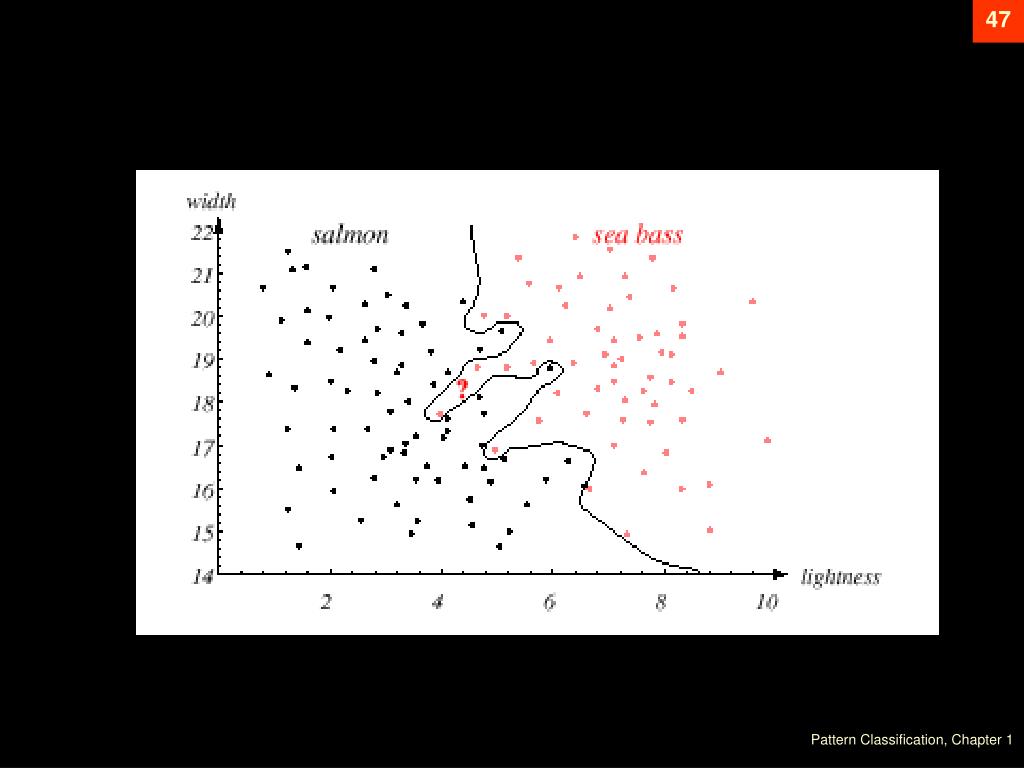 47

width
22
21
20
19
18
17
16
15
14
salmon
sea bass
?
2
4
6
8
10
lightness

Pattern Classification, Chapter 1